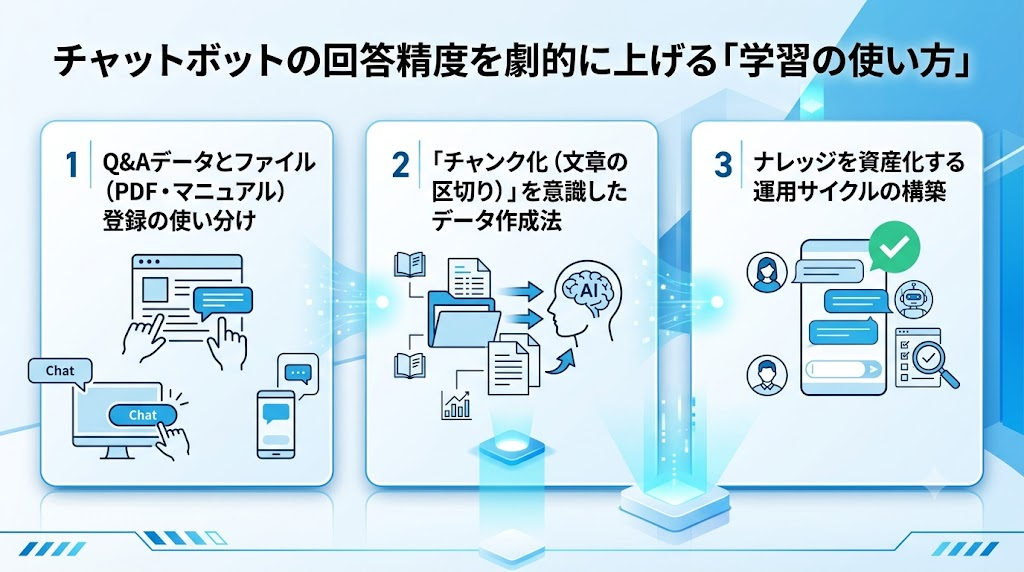 チャットボットの回答精度を劇的に上げる「学習の使い方」

1 Q&Aデータとファイル（PDF・マニュアル）登録の使い分け

Chat

Chat

2 「チャンク化（文章の区切り）」を意識したデータ作成法

AI

3 ナレッジを資産化する運用サイクルの構築